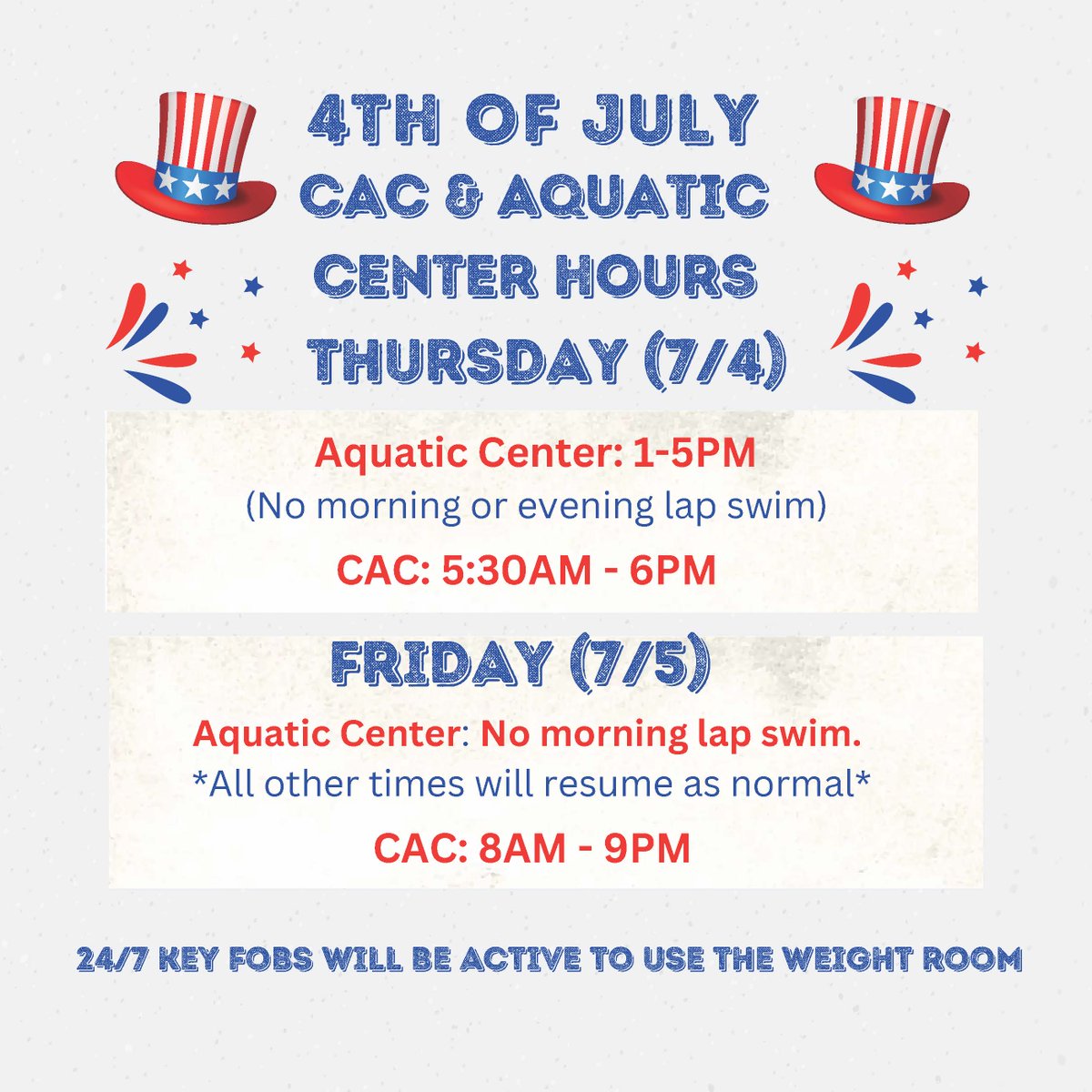 4TH OF JULY CAC & AQUATIC CENTER HOURS THURSDAY (7/4)

Aquatic Center: 1-5PM
(No morning or evening lap swim)
CAC: 5:30AM - 6PM

FRIDAY (7/5)

Aquatic Center: No morning lap swim.
*All other times will resume as normal*
CAC: 8AM - 9PM

24/7 KEY FOBS WILL BE ACTIVE TO USE THE WEIGHT ROOM